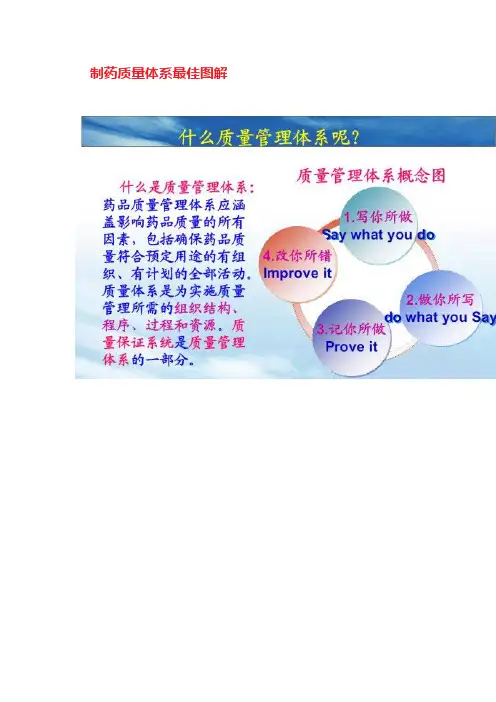 制药质量体系最佳图解

什么质量管理体系呢?

什么是质量管理体系:
药品质量管理体系应涵盖影响药品质量的所有因素，包括确保药品质量符合预定用途的有组织、有计划的全部活动。质量体系是为实施质量管理所需的组织结构、程序、过程和资源。质量保证系统是质量管理体系的一部分。

质量管理体系概念图

1.写你所做
Say what you do

2.做你所写
do what you Say

3.记你所做
Prove it

4.改你所错
Improve it